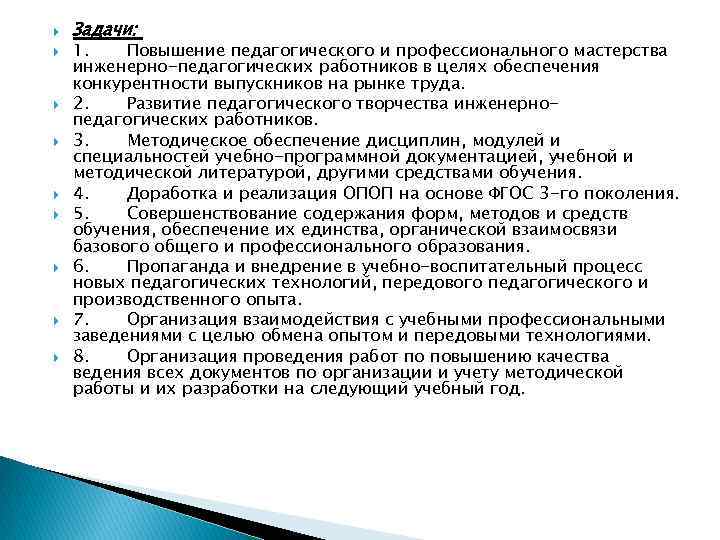 Задачи:

1. Повышение педагогического и профессионального мастерства инженерно-педагогических работников в целях обеспечения конкурентности выпускников на рынке труда.

2. Развитие педагогического творчества инженерно-педагогических работников.

3. Методическое обеспечение дисциплин, модулей и специальностей учебно-программной документацией, учебной и методической литературой, другими средствами обучения.

4. Доработка и реализация ОПОП на основе ФГОС 3-го поколения.

5. Совершенствование содержания форм, методов и средств обучения, обеспечение их единства, органической взаимосвязи базового общего и профессионального образования.

6. Пропаганда и внедрение в учебно-воспитательный процесс новых педагогических технологий, передового педагогического и производственного опыта.

7. Организация взаимодействия с учебными профессиональными заведениями с целью обмена опытом и передовыми технологиями.

8. Организация проведения работ по повышению качества ведения всех документов по организации и учету методической работы и их разработки на следующий учебный год.